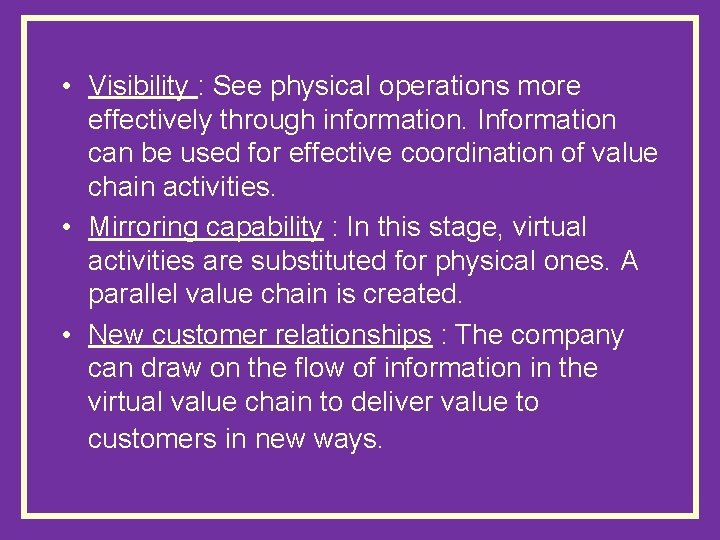 • Visibility : See physical operations more effectively through information. Information can be used for effective coordination of value chain activities.
• Mirroring capability : In this stage, virtual activities are substituted for physical ones. A parallel value chain is created.
• New customer relationships : The company can draw on the flow of information in the virtual value chain to deliver value to customers in new ways.